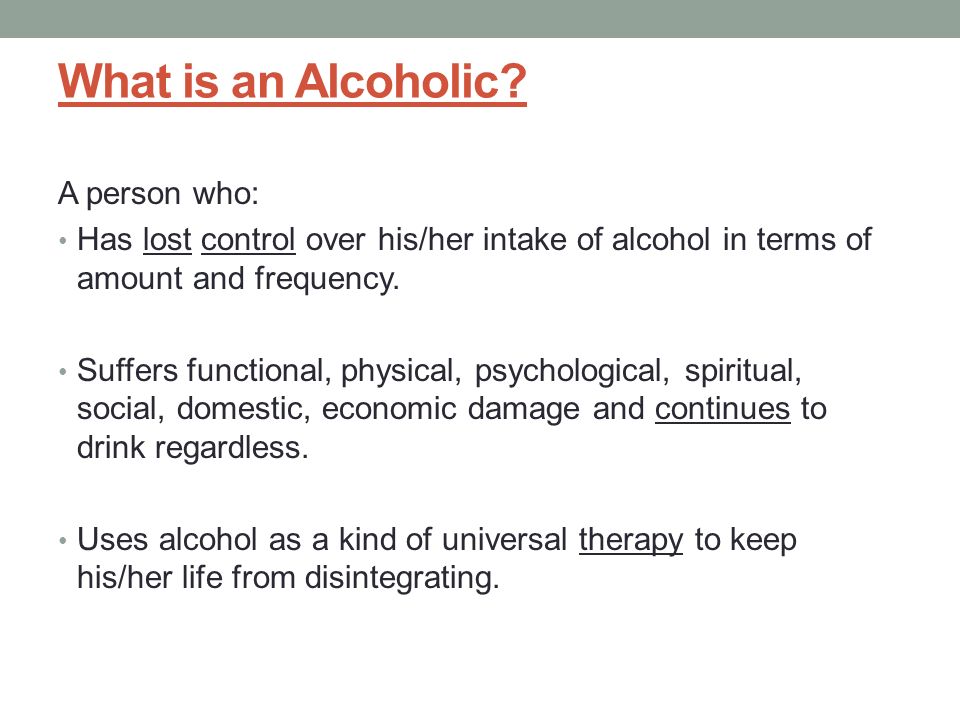 What is an Alcoholic?

A person who:

• Has lost control over his/her intake of alcohol in terms of amount and frequency.

• Suffers functional, physical, psychological, spiritual, social, domestic, economic damage and continues to drink regardless.

• Uses alcohol as a kind of universal therapy to keep his/her life from disintegrating.